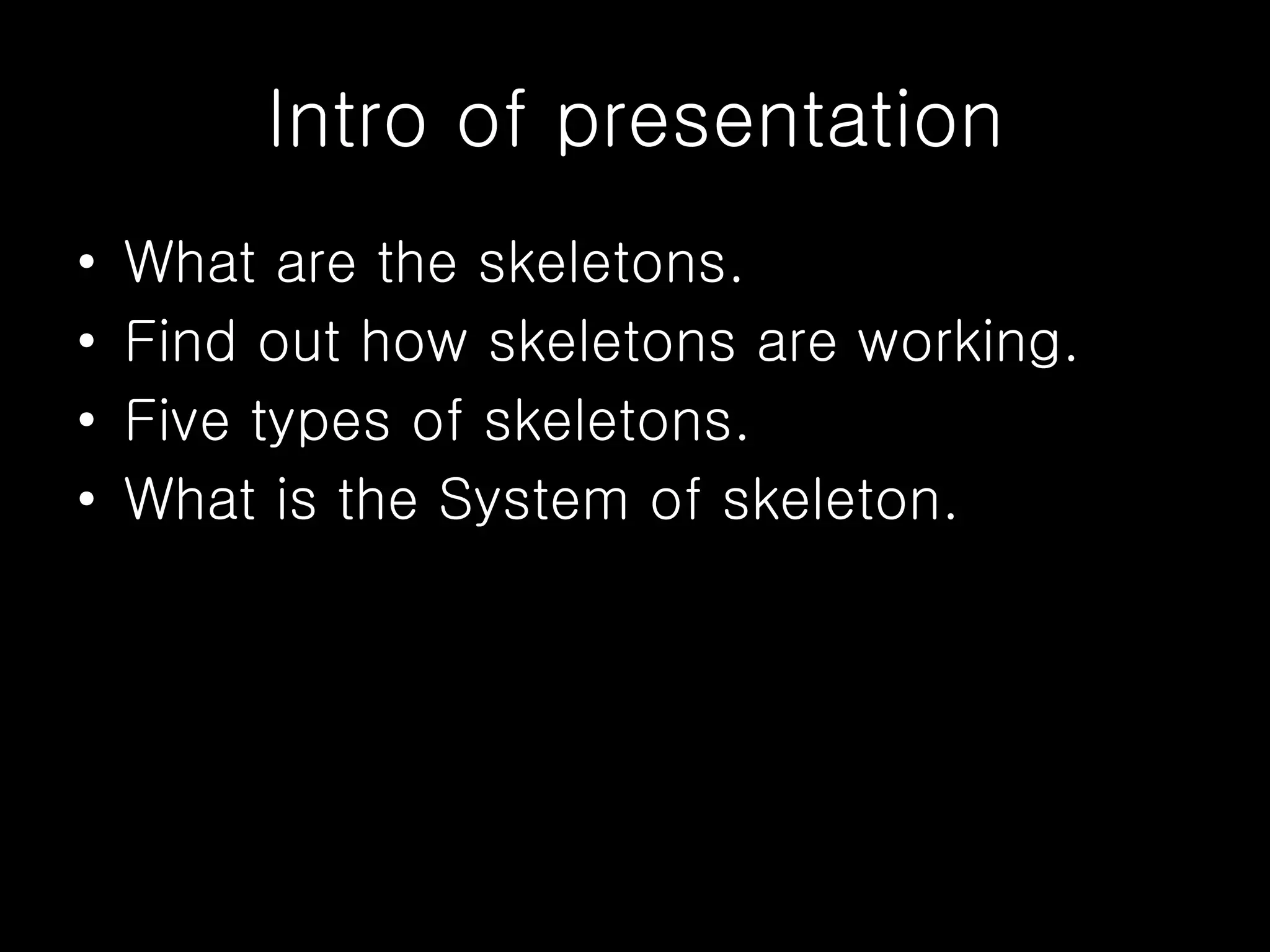 Intro of presentation

• What are the skeletons.
• Find out how skeletons are working.
• Five types of skeletons.
• What is the System of skeleton.